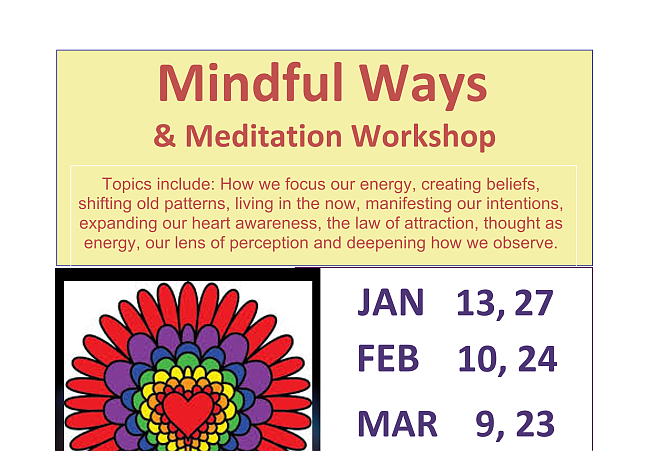 Mindful Ways

& Meditation Workshop

Topics include: How we focus our energy, creating beliefs, shifting old patterns, living in the now, manifesting our intentions, expanding our heart awareness, the law of attraction, thought as energy, our lens of perception and deepening how we observe.

JAN 13, 27

FEB 10, 24

MAR 9, 23